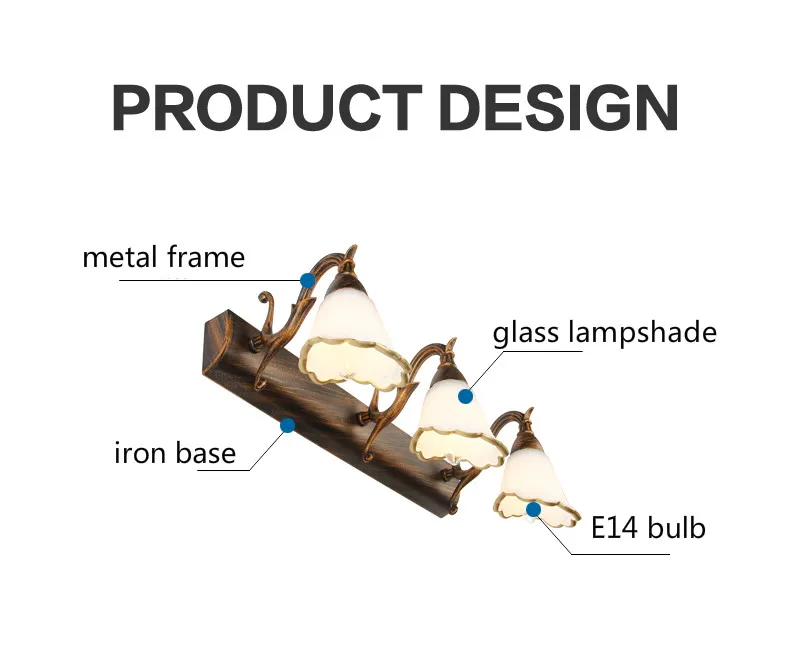 PRODUCT DESIGN

metal frame

glass lampshade

iron base

E14 bulb